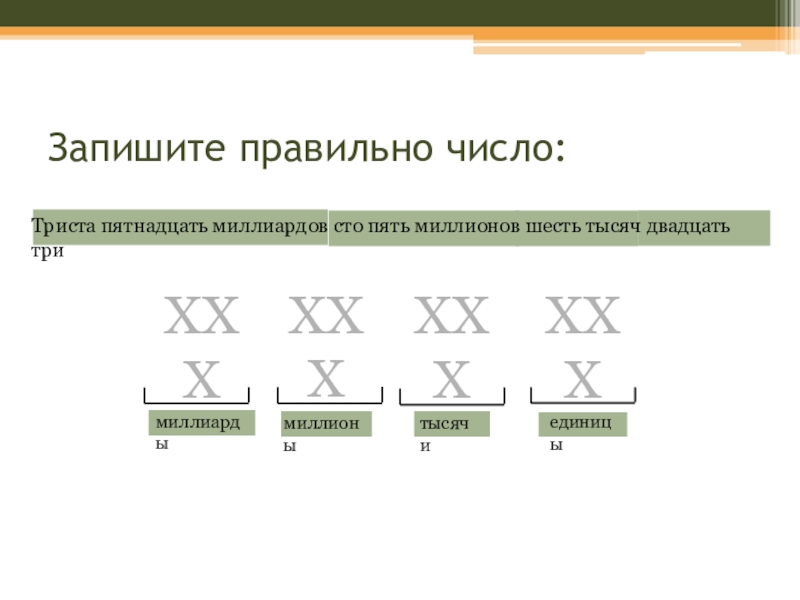 Запишите правильно число:

Триста пятнадцать миллиардов сто пять миллионов шесть тысяч двадцать три

XXX XXX XXX XXX

миллиарды миллионы тысячи единицы